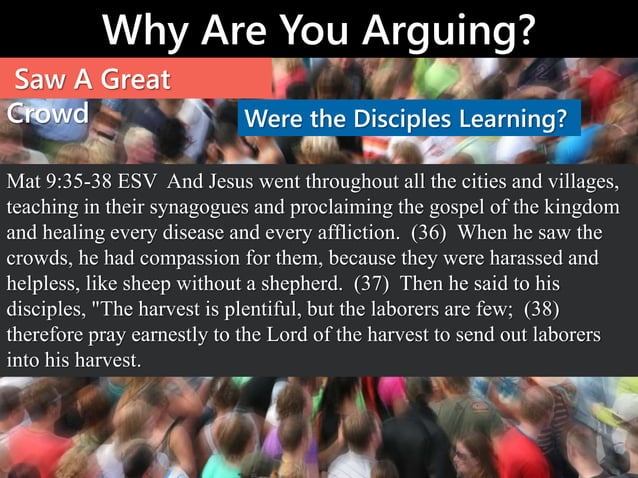 Why Are You Arguing?

Saw A Great Crowd

Were the Disciples Learning?

Mat 9:35-38 ESV And Jesus went throughout all the cities and villages, teaching in their synagogues and proclaiming the gospel of the kingdom and healing every disease and every affliction. (36) When he saw the crowds, he had compassion for them, because they were harassed and helpless, like sheep without a shepherd. (37) Then he said to his disciples, "The harvest is plentiful, but the laborers are few; (38) therefore pray earnestly to the Lord of the harvest to send out laborers into his harvest.